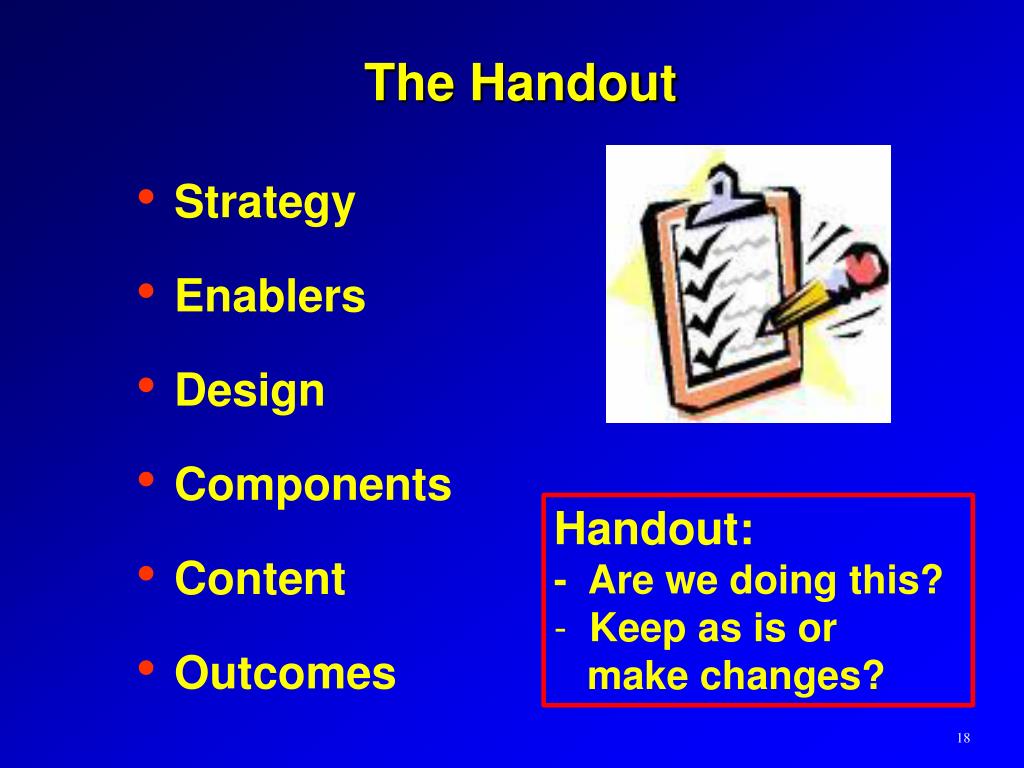 The Handout

• Strategy
• Enablers
• Design
• Components
• Content
• Outcomes

Handout:
- Are we doing this?
- Keep as is or make changes?

18